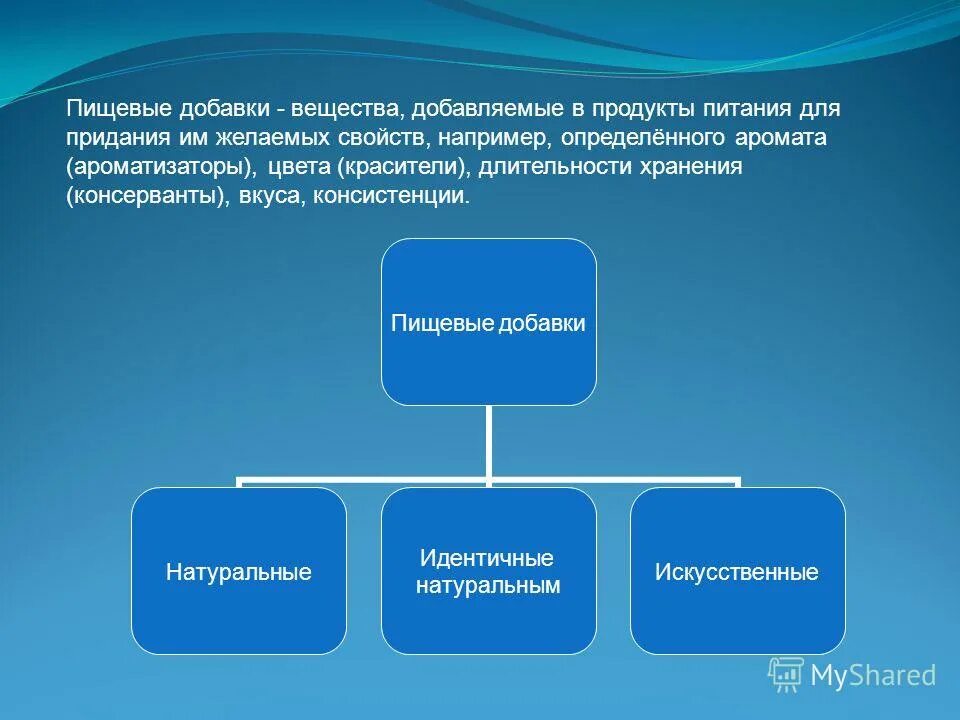 Пищевые добавки - вещества, добавляемые в продукты питания для придания им желаемых свойств, например, определённого аромата (ароматизаторы), цвета (красители), длительности хранения (консерванты), вкуса, консистенции.

Пищевые добавки

Натуральные

Идентичные натуральным

Искусственные

MyShared